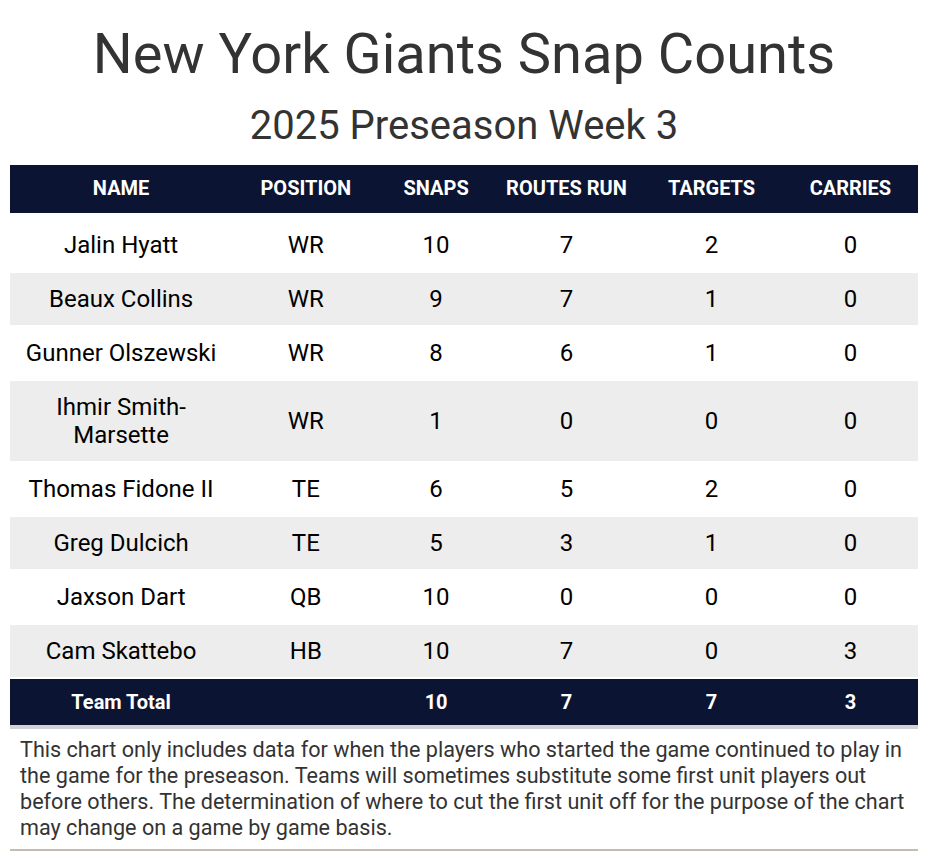 New York Giants Snap Counts

2025 Preseason Week 3

| NAME | POSITION | SNAPS | ROUTES RUN | TARGETS | CARRIES |
|---|---|---|---|---|---|
| Jalin Hyatt | WR | 10 | 7 | 2 | 0 |
| Beaux Collins | WR | 9 | 7 | 1 | 0 |
| Gunner Olszewski | WR | 8 | 6 | 1 | 0 |
| Ihmir Smith-Marsette | WR | 1 | 0 | 0 | 0 |
| Thomas Fidone II | TE | 6 | 5 | 2 | 0 |
| Greg Dulcich | TE | 5 | 3 | 1 | 0 |
| Jaxson Dart | QB | 10 | 0 | 0 | 0 |
| Cam Skattebo | HB | 10 | 7 | 0 | 3 |
| Team Total | | 10 | 7 | 7 | 3 |

This chart only includes data for when the players who started the game continued to play in the game for the preseason. Teams will sometimes substitute some first unit players out before others. The determination of where to cut the first unit off for the purpose of the chart may change on a game by game basis.